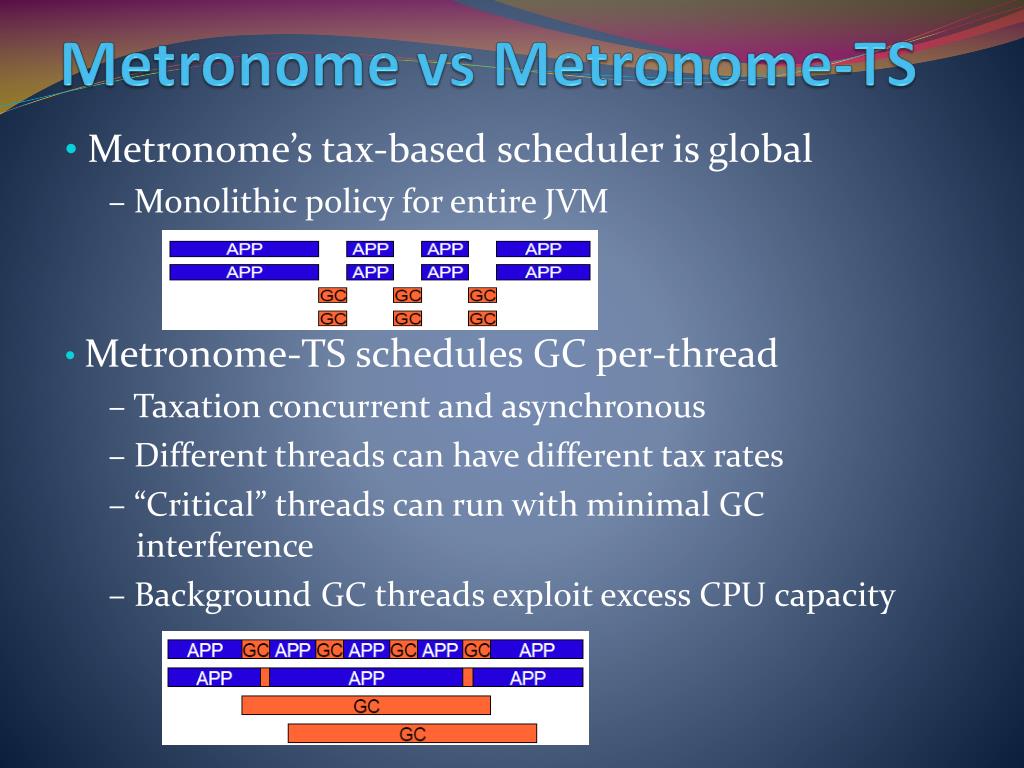 Metronome vs Metronome-TS

• Metronome's tax-based scheduler is global
– Monolithic policy for entire JVM

APP APP APP APP
APP APP APP APP
GC GC GC
GC GC GC

• Metronome-TS schedules GC per-thread
– Taxation concurrent and asynchronous
– Different threads can have different tax rates
– "Critical" threads can run with minimal GC interference
– Background GC threads exploit excess CPU capacity

APP GC APP GC APP GC APP GC APP
APP APP APP
GC
GC